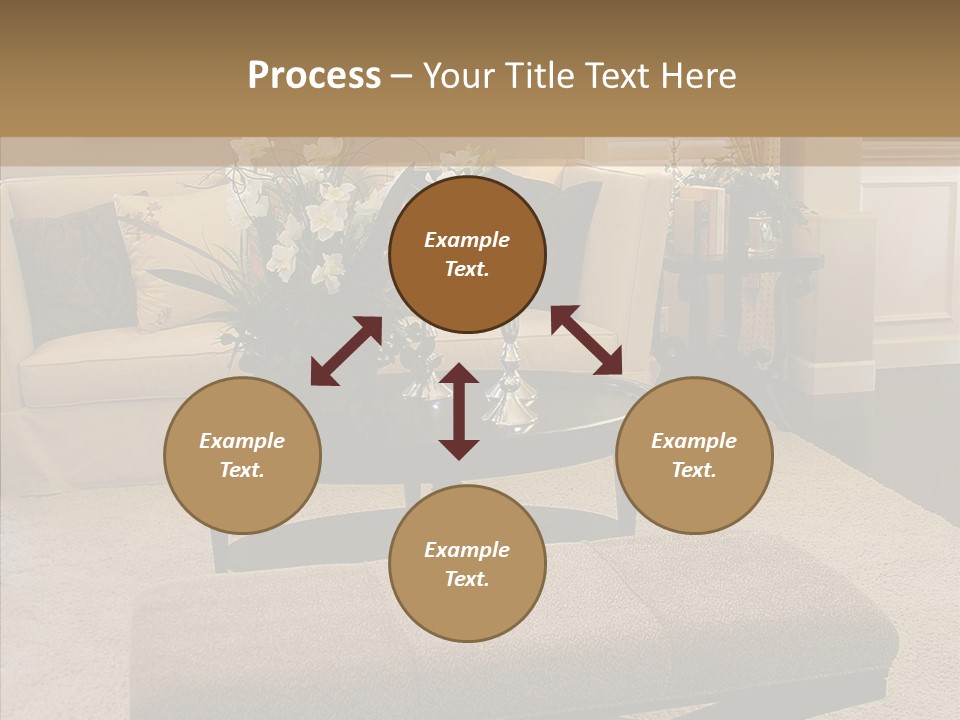 Process – Your Title Text Here

Example Text.

Example Text.

Example Text.

Example Text.